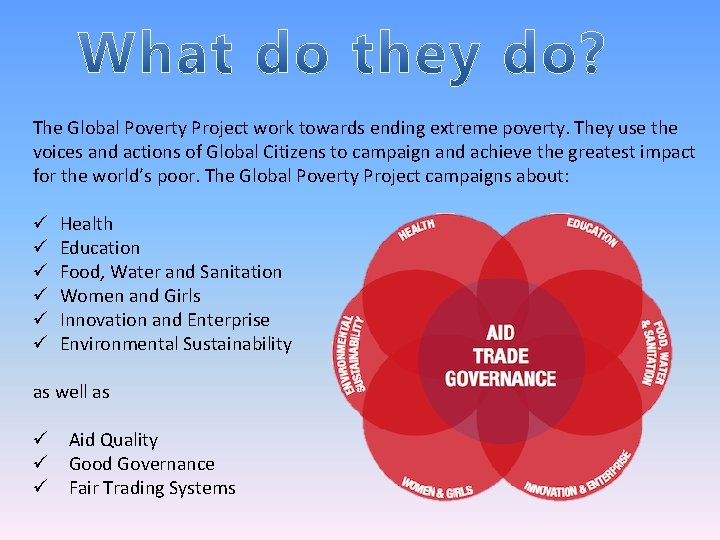 What do they do?

The Global Poverty Project work towards ending extreme poverty. They use the voices and actions of Global Citizens to campaign and achieve the greatest impact for the world's poor. The Global Poverty Project campaigns about:

✓ Health
✓ Education
✓ Food, Water and Sanitation
✓ Women and Girls
✓ Innovation and Enterprise
✓ Environmental Sustainability

as well as

✓ Aid Quality
✓ Good Governance
✓ Fair Trading Systems

HEALTH
EDUCATION
FOOD, WATER & SANITATION
INNOVATION & ENTERPRISE
WOMEN & GIRLS
ENVIRONMENTAL SUSTAINABILITY
AID
TRADE
GOVERNANCE